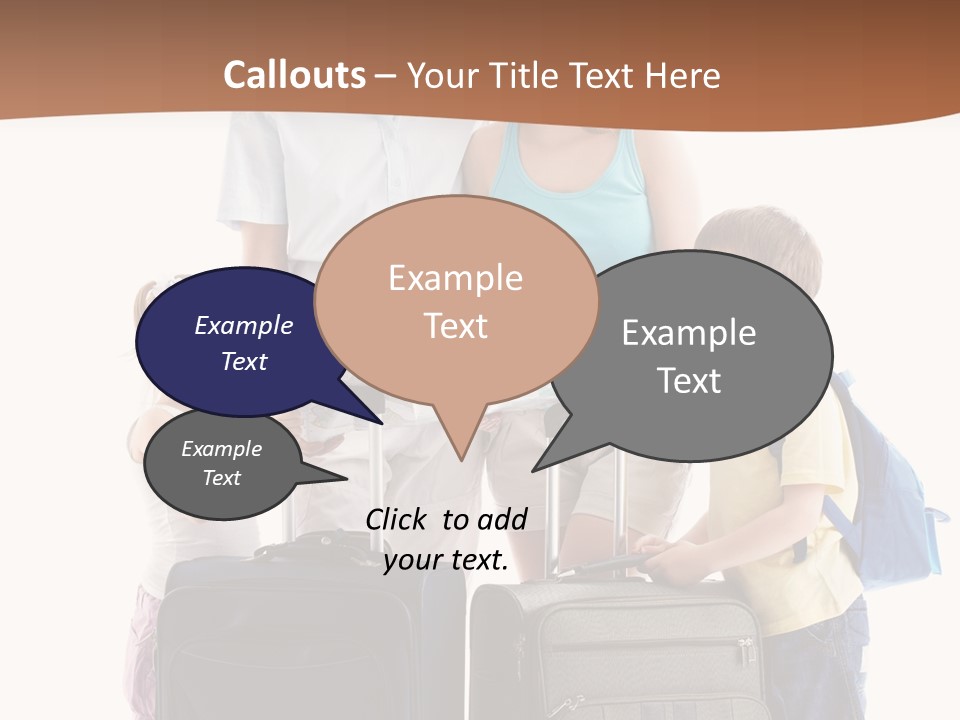 Callouts – Your Title Text Here

Example Text

Example Text

Example Text

Example Text

Click to add your text.